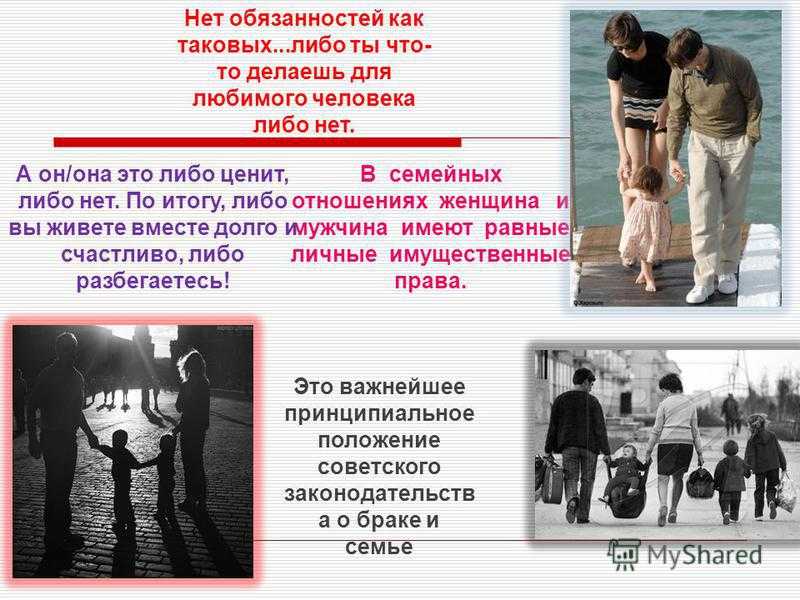 Нет обязанностей как таковых...либо ты что-то делаешь для любимого человека либо нет.

А он/она это либо ценит, либо нет. По итогу, либо вы живете вместе долго и счастливо, либо разбегаетесь!

В семейных отношениях женщина и мужчина имеют равные личные имущественные права.

Это важнейшее принципиальное положение советского законодательства о браке и семье

MyShared